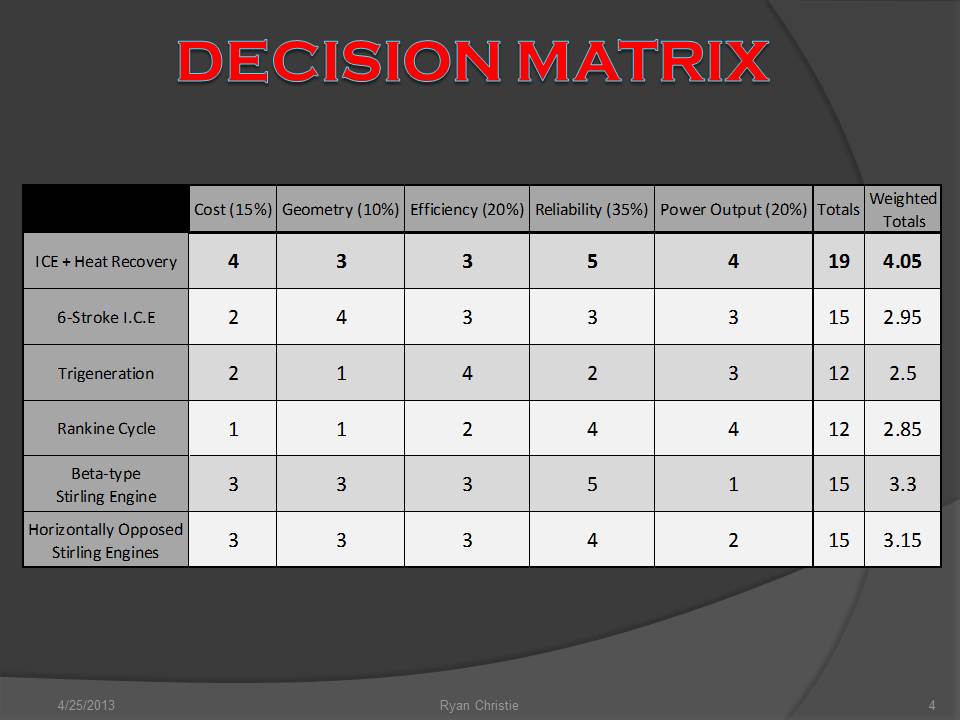 DECISION MATRIX

| | Cost (15%) | Geometry (10%) | Efficiency (20%) | Reliability (35%) | Power Output (20%) | Totals | Weighted Totals |
|---|---|---|---|---|---|---|---|
| ICE + Heat Recovery | 4 | 3 | 3 | 5 | 4 | 19 | 4.05 |
| 6-Stroke I.C.E | 2 | 4 | 3 | 3 | 3 | 15 | 2.95 |
| Trigeneration | 2 | 1 | 4 | 2 | 3 | 12 | 2.5 |
| Rankine Cycle | 1 | 1 | 2 | 4 | 4 | 12 | 2.85 |
| Beta-type Stirling Engine | 3 | 3 | 3 | 5 | 1 | 15 | 3.3 |
| Horizontally Opposed Stirling Engines | 3 | 3 | 3 | 4 | 2 | 15 | 3.15 |

4/25/2013 Ryan Christie 4